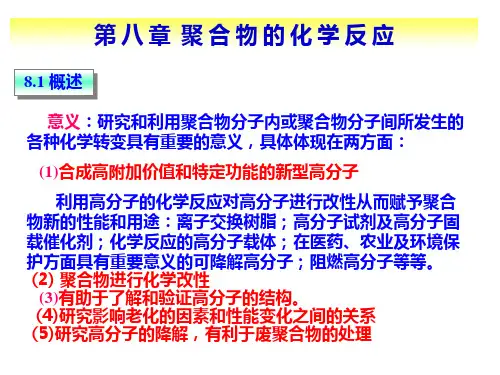 第八章 聚合物的化学反应

8.1 概述

意义：研究和利用聚合物分子内或聚合物分子间所发生的各种化学转变具有重要的意义，具体体现在两方面：

(1)合成高附加价值和特定功能的新型高分子

利用高分子的化学反应对高分子进行改性从而赋予聚合物新的性能和用途：离子交换树脂；高分子试剂及高分子固载催化剂；化学反应的高分子载体；在医药、农业及环境保护方面具有重要意义的可降解高分子；阻燃高分子等等。

(2) 聚合物进行化学改性

(3)有助于了解和验证高分子的结构。

(4)研究影响老化的因素和性能变化之间的关系

(5)研究高分子的降解，有利于废聚合物的处理